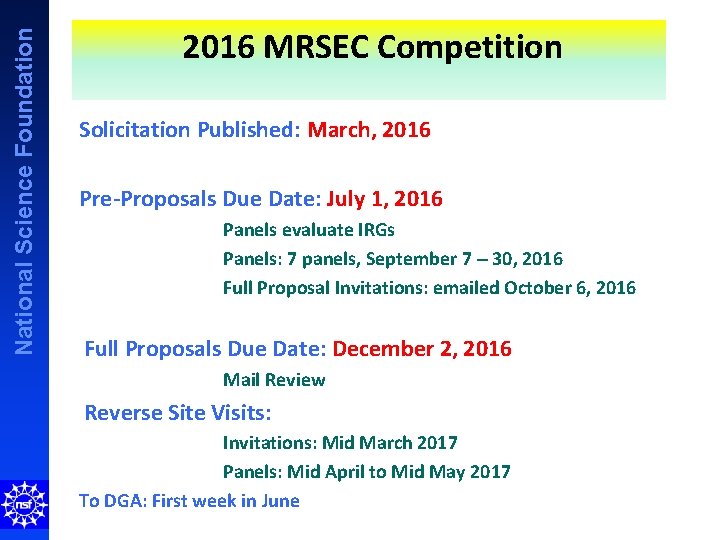 National Science Foundation

2016 MRSEC Competition

Solicitation Published: March, 2016

Pre-Proposals Due Date: July 1, 2016

Panels evaluate IRGs

Panels: 7 panels, September 7 – 30, 2016

Full Proposal Invitations: emailed October 6, 2016

Full Proposals Due Date: December 2, 2016

Mail Review

Reverse Site Visits:

Invitations: Mid March 2017

Panels: Mid April to Mid May 2017

To DGA: First week in June

nsf